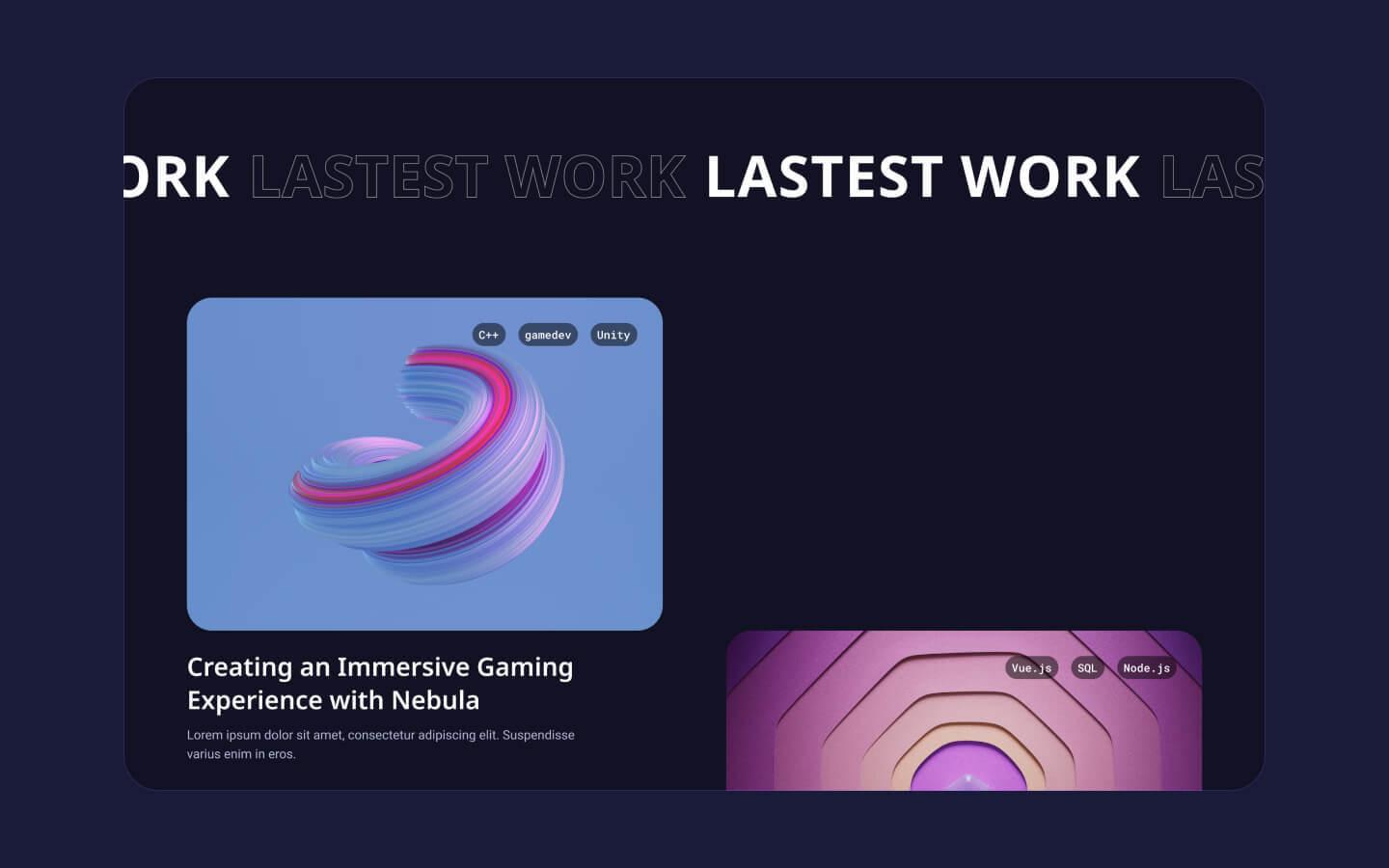 ORK LASTEST WORK LASTEST WORK LAS

C++ gamedev Unity

Creating an Immersive Gaming Experience with Nebula

Lorem ipsum dolor sit amet, consectetur adipiscing elit. Suspendisse varius enim in eros.

Vue.js SQL Node.js